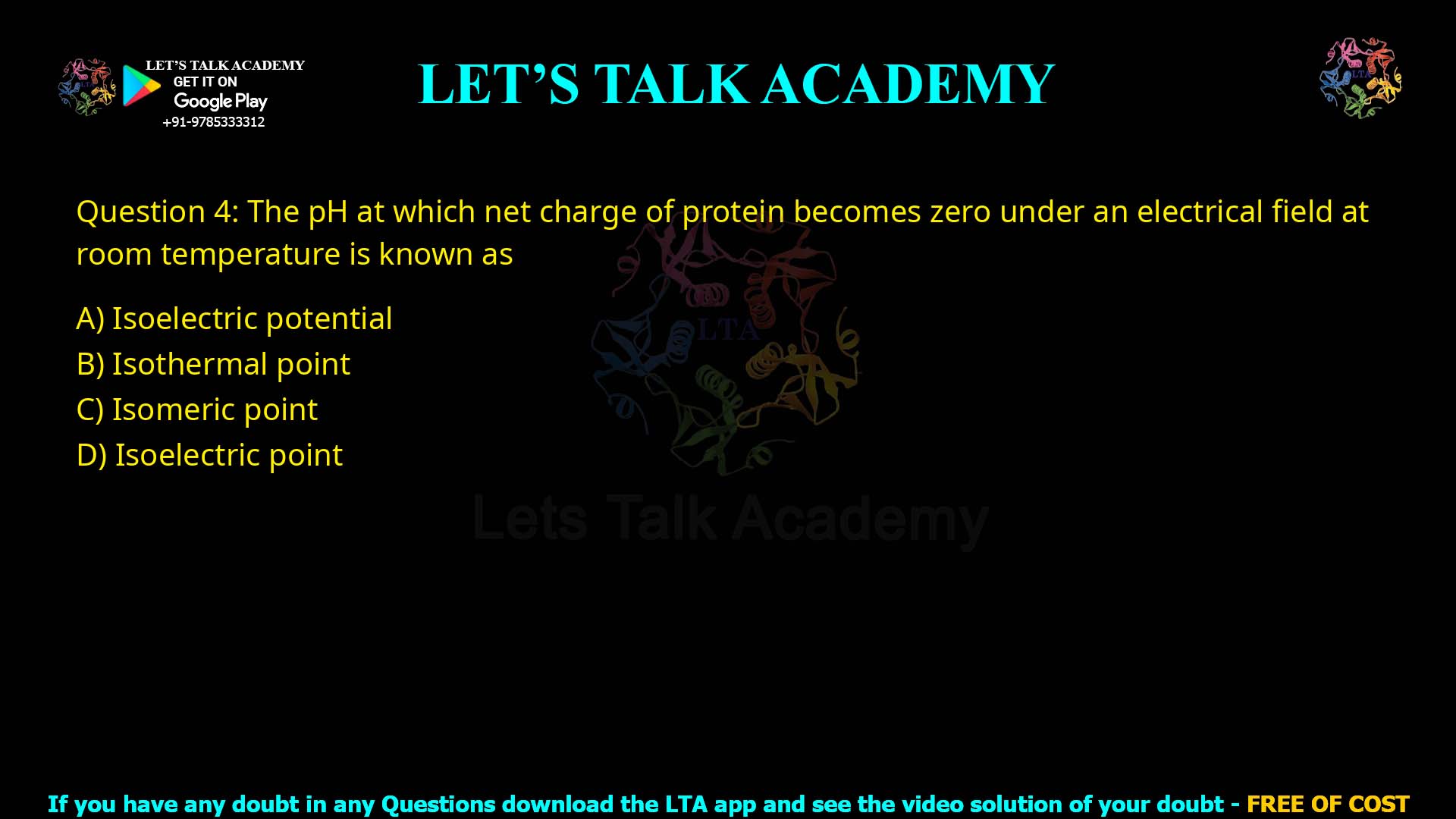 LET'S TALK ACADEMY
GET IT ON
Google Play
+91-9785333312

LET'S TALK ACADEMY

LTA

Question 4: The pH at which net charge of protein becomes zero under an electrical field at room temperature is known as

A) Isoelectric potential
B) Isothermal point
C) Isomeric point
D) Isoelectric point

LTA
Lets Talk Academy

If you have any doubt in any Questions download the LTA app and see the video solution of your doubt - FREE OF COST